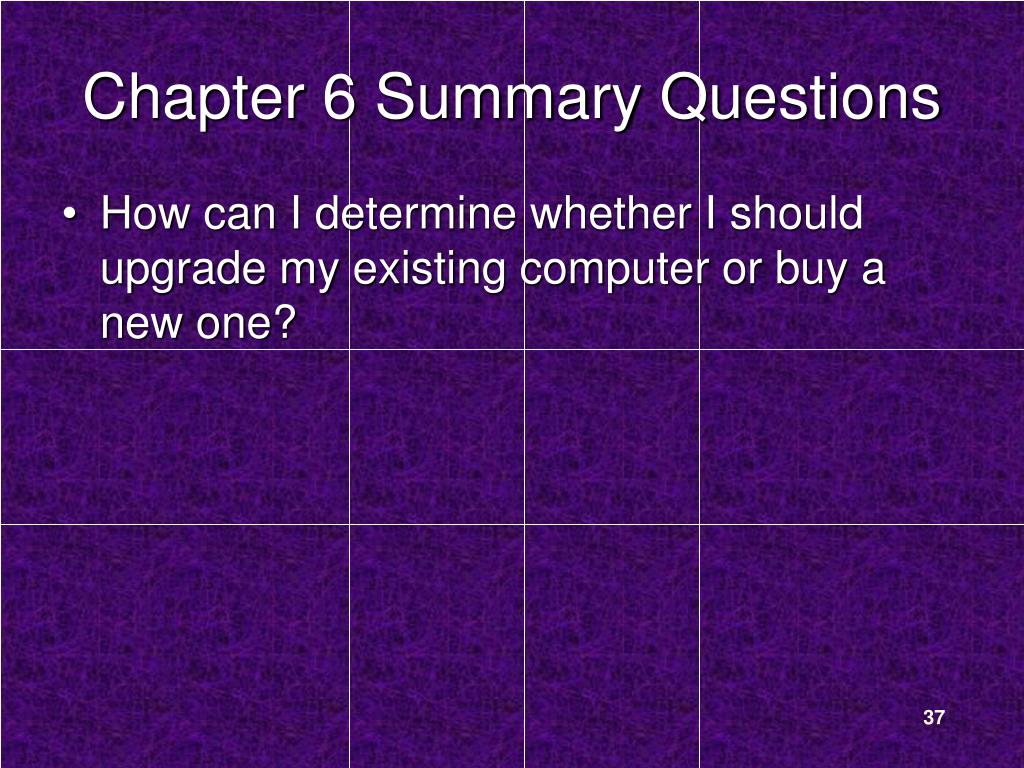 Chapter 6 Summary Questions

• How can I determine whether I should upgrade my existing computer or buy a new one?

37